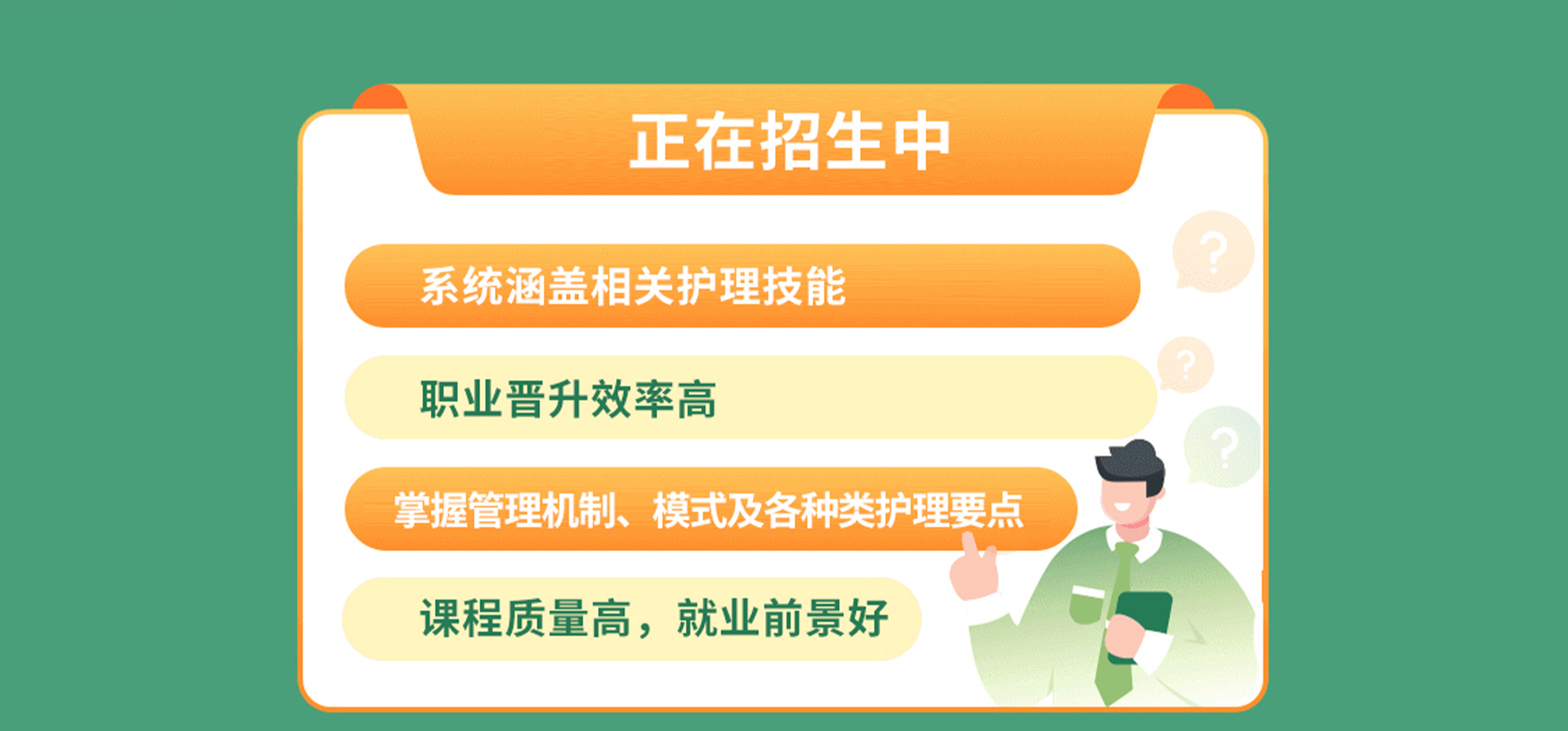 正在招生中

系统涵盖相关护理技能

职业晋升效率高

掌握管理机制、模式及各种类护理要点

课程质量高，就业前景好

?

?

?